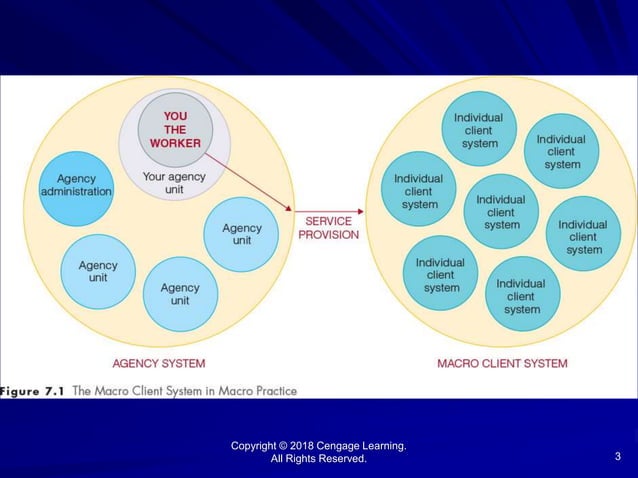 YOU THE WORKER

Your agency unit

Agency administration

Agency unit

Agency unit

Agency unit

SERVICE PROVISION

Individual client system

Individual client system

Individual client system

Individual client system

Individual client system

Individual client system

Individual client system

AGENCY SYSTEM

MACRO CLIENT SYSTEM

Figure 7.1 The Macro Client System in Macro Practice

Copyright © 2018 Cengage Learning. All Rights Reserved.

3